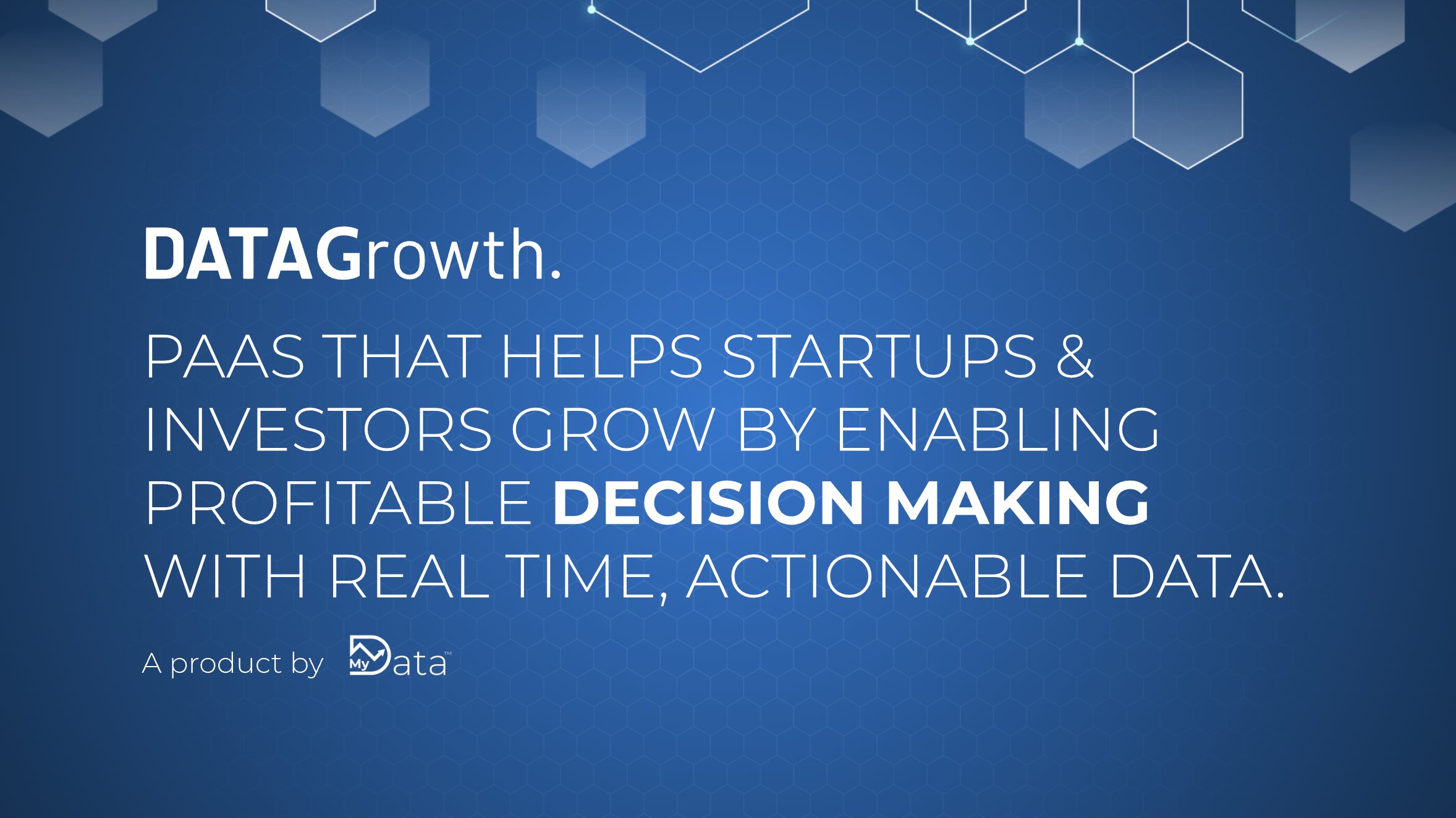 DATAGrowth.

PAAS THAT HELPS STARTUPS & INVESTORS GROW BY ENABLING PROFITABLE DECISION MAKING WITH REAL TIME, ACTIONABLE DATA.

A product by MyData™